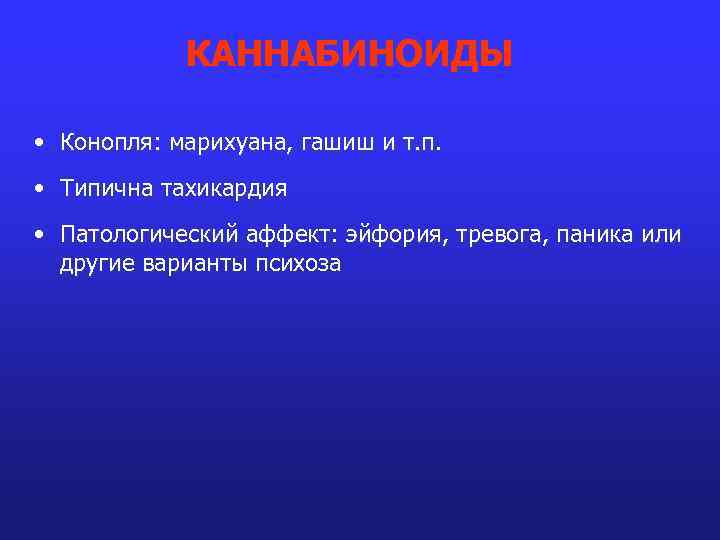 КАННАБИНОИДЫ

• Конопля: марихуана, гашиш и т.п.

• Типична тахикардия

• Патологический аффект: эйфория, тревога, паника или другие варианты психоза